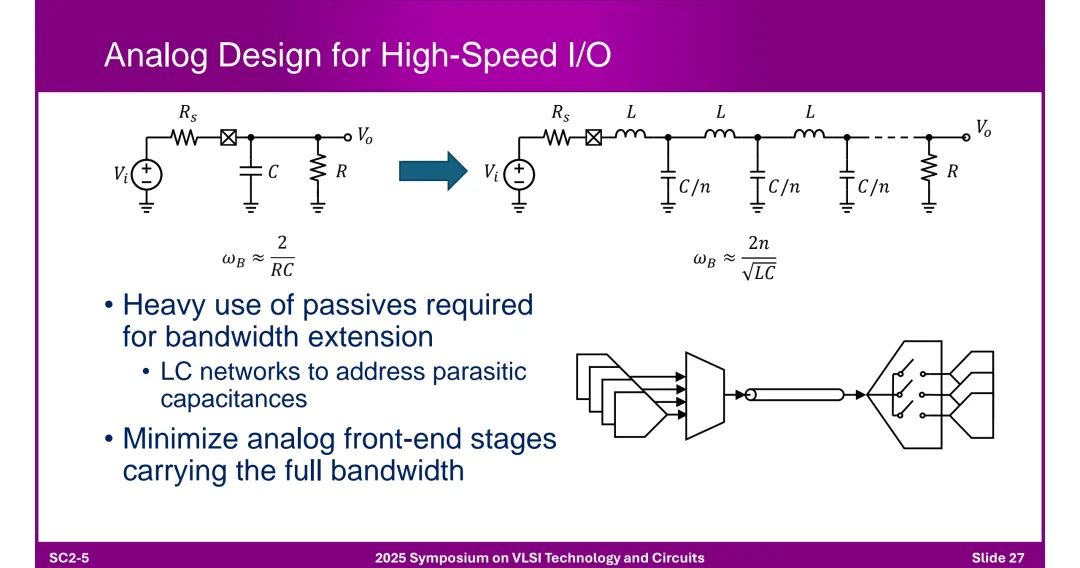 Analog Design for High-Speed I/O

$R_s$

$V_o$

$V_i$

$C$

$R$

$\omega_B \approx \frac{2}{RC}$

$R_s$

$L$

$L$

$L$

$V_o$

$V_i$

$C/n$

$C/n$

$C/n$

$R$

$\omega_B \approx \frac{2n}{\sqrt{LC}}$

• Heavy use of passives required for bandwidth extension
  • LC networks to address parasitic capacitances
• Minimize analog front-end stages carrying the full bandwidth

SC2-5

2025 Symposium on VLSI Technology and Circuits

Slide 27